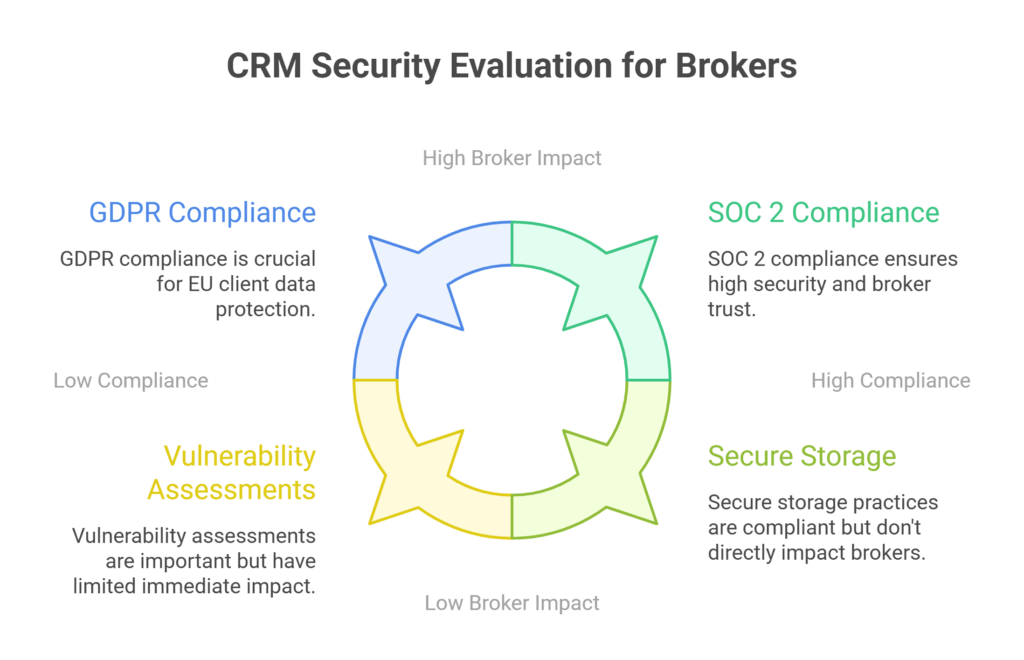 CRM Security Evaluation for Brokers

High Broker Impact

GDPR Compliance

GDPR compliance is crucial for EU client data protection.

SOC 2 Compliance

SOC 2 compliance ensures high security and broker trust.

Low Compliance

High Compliance

Vulnerability Assessments

Vulnerability assessments are important but have limited immediate impact.

Secure Storage

Secure storage practices are compliant but don't directly impact brokers.

Low Broker Impact